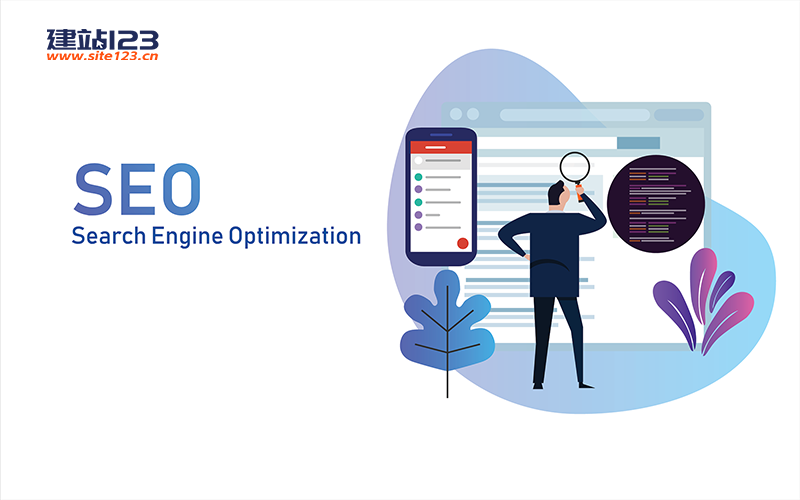 建站123
www.site123.cn

SEO
Search Engine Optimization